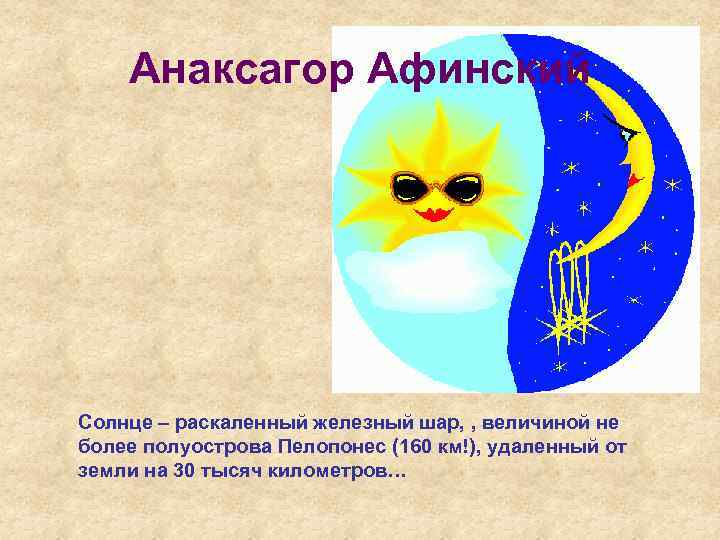 Анаксагор Афинский

Солнце – раскаленный железный шар, , величиной не более полуострова Пелопонес (160 км!), удаленный от земли на 30 тысяч километров…